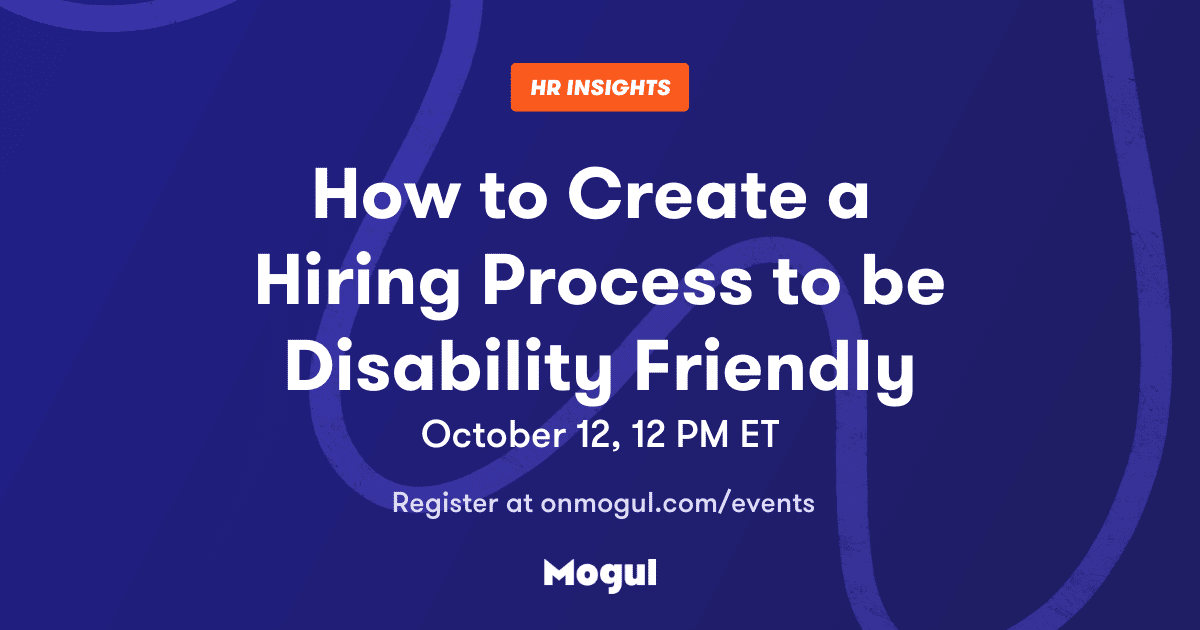 HR INSIGHTS

How to Create a Hiring Process to be Disability Friendly

October 12, 12 PM ET

Register at onmogul.com/events

Mogul